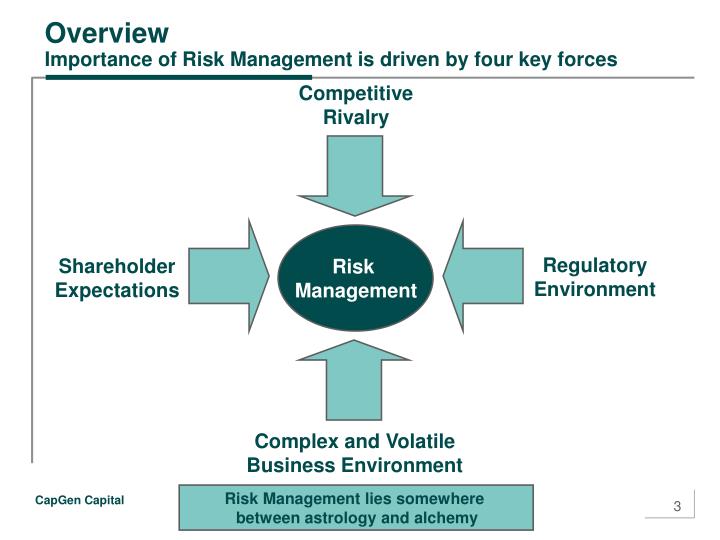 Overview
Importance of Risk Management is driven by four key forces

Competitive Rivalry

Shareholder Expectations

Risk Management

Regulatory Environment

Complex and Volatile Business Environment

CapGen Capital

Risk Management lies somewhere between astrology and alchemy

3